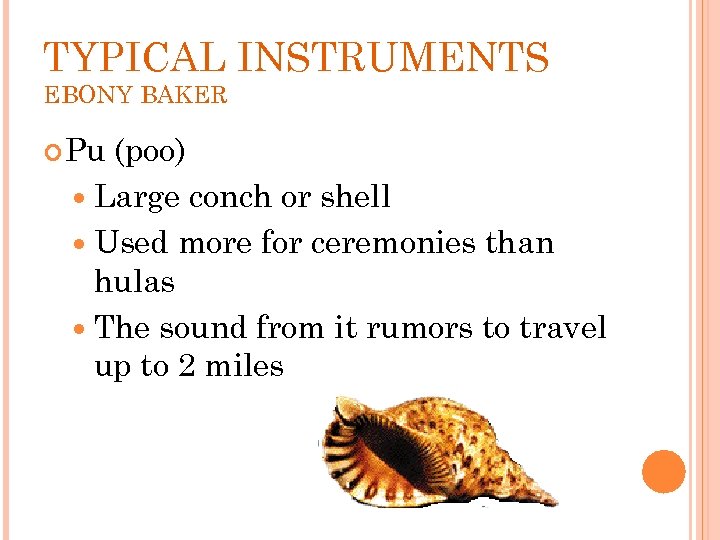 TYPICAL INSTRUMENTS
EBONY BAKER

Pu (poo)

Large conch or shell

Used more for ceremonies than hulas

The sound from it rumors to travel up to 2 miles